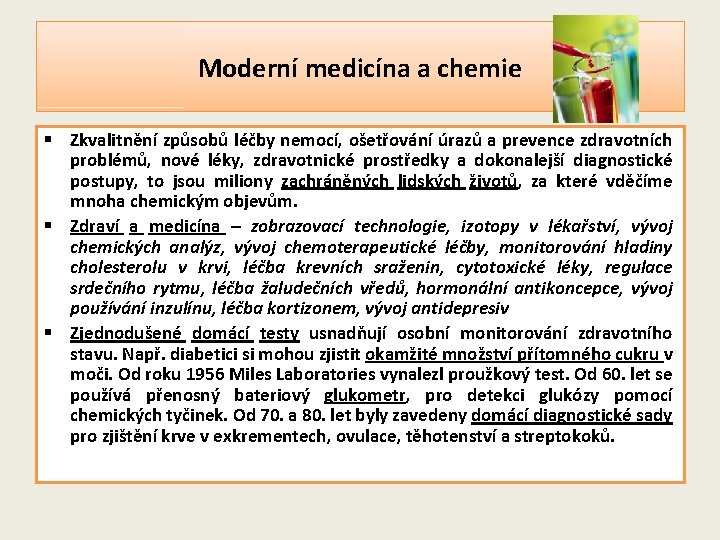 Moderní medicína a chemie

▪ Zkvalitnění způsobů léčby nemocí, ošetřování úrazů a prevence zdravotních problémů, nové léky, zdravotnické prostředky a dokonalejší diagnostické postupy, to jsou miliony zachráněných lidských životů, za které vděčíme mnoha chemickým objevům.

▪ Zdraví a medicína – zobrazovací technologie, izotopy v lékařství, vývoj chemických analýz, vývoj chemoterapeutické léčby, monitorování hladiny cholesterolu v krvi, léčba krevních sraženin, cytotoxické léky, regulace srdečního rytmu, léčba žaludečních vředů, hormonální antikoncepce, vývoj používání inzulínu, léčba kortizonem, vývoj antidepresiv

▪ Zjednodušené domácí testy usnadňují osobní monitorování zdravotního stavu. Např. diabetici si mohou zjistit okamžité množství přítomného cukru v moči. Od roku 1956 Miles Laboratories vynalezl proužkový test. Od 60. let se používá přenosný bateriový glukometr, pro detekci glukózy pomocí chemických tyčinek. Od 70. a 80. let byly zavedeny domácí diagnostické sady pro zjištění krve v exkrementech, ovulace, těhotenství a streptokoků.